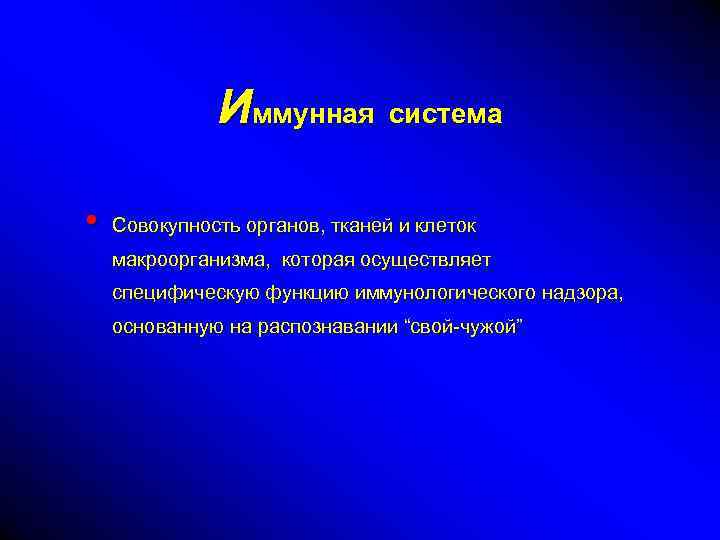 Иммунная система

• Совокупность органов, тканей и клеток макроорганизма, которая осуществляет специфическую функцию иммунологического надзора, основанную на распознавании “свой-чужой”